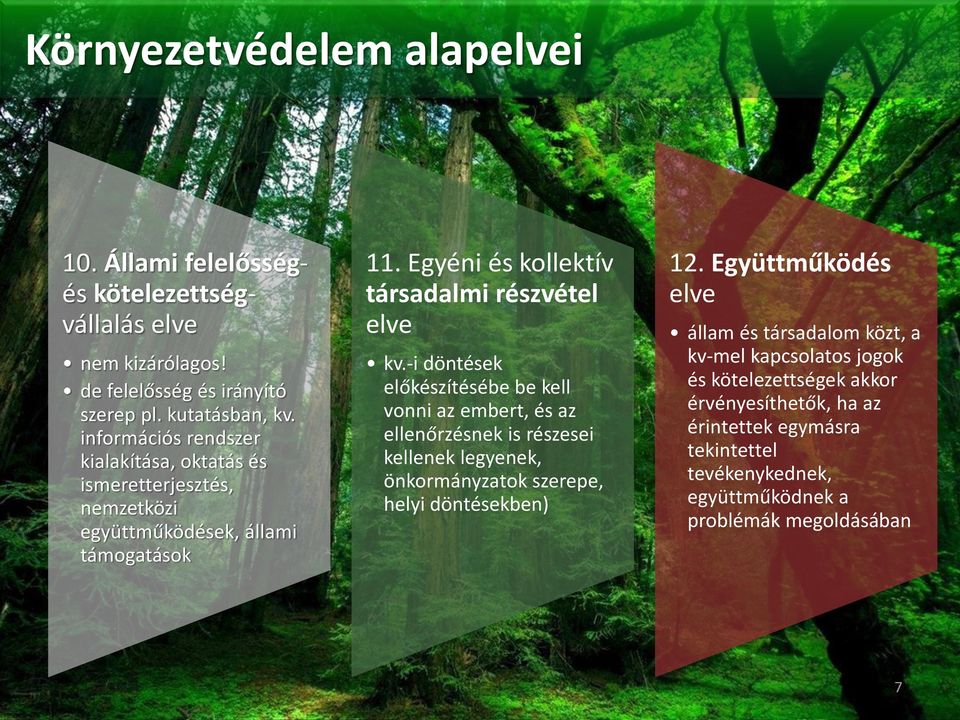 Környezetvédelem alapelvei

10. Állami felelősség- és kötelezettség-vállalás elve

• nem kizárólagos!
• de felelősség és irányító szerep pl. kutatásban, kv. információs rendszer kialakítása, oktatás és ismeretterjesztés, nemzetközi együttműködések, állami támogatások

11. Egyéni és kollektív társadalmi részvétel elve

• kv.-i döntések előkészítésébe be kell vonni az embert, és az ellenőrzésnek is részesei kellenek legyenek, önkormányzatok szerepe, helyi döntésekben)

12. Együttműködés elve

• állam és társadalom közt, a kv-mel kapcsolatos jogok és kötelezettségek akkor érvényesíthetők, ha az érintettek egymásra tekintettel tevékenykednek, együttműködnek a problémák megoldásában

7